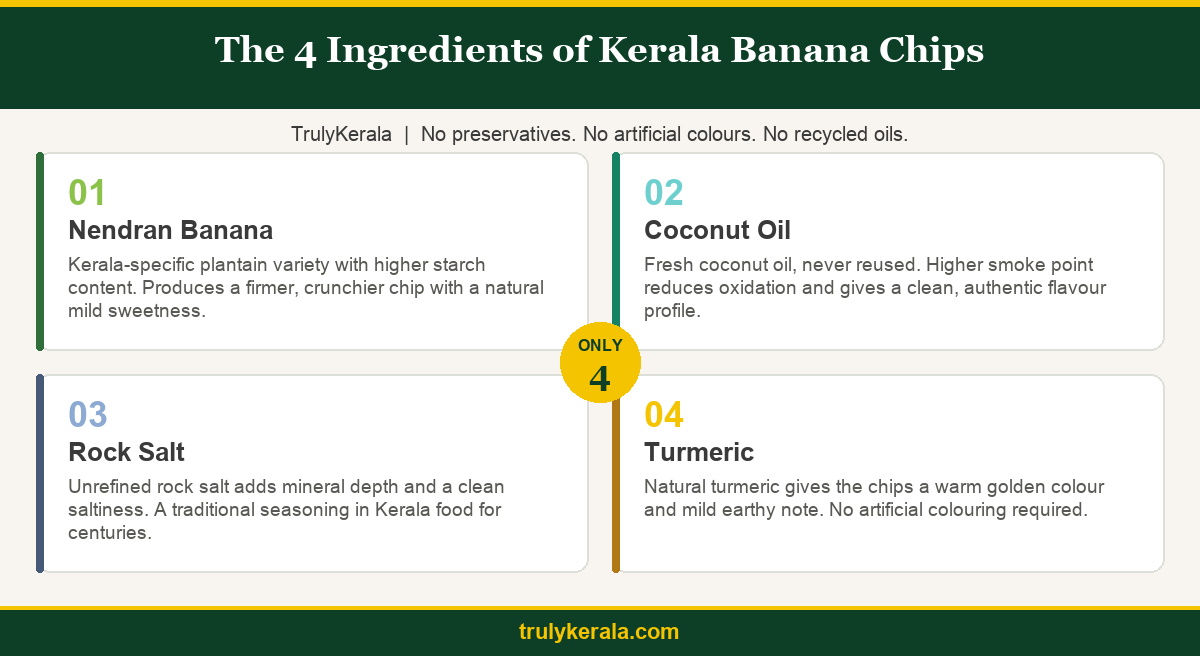 The 4 Ingredients of Kerala Banana Chips

TrulyKerala | No preservatives. No artificial colours. No recycled oils.

01
Nendran Banana
Kerala-specific plantain variety with higher starch content. Produces a firmer, crunchier chip with a natural mild sweetness.

02
Coconut Oil
Fresh coconut oil, never reused. Higher smoke point reduces oxidation and gives a clean, authentic flavour profile.

ONLY
4

03
Rock Salt
Unrefined rock salt adds mineral depth and a clean saltiness. A traditional seasoning in Kerala food for centuries.

04
Turmeric
Natural turmeric gives the chips a warm golden colour and mild earthy note. No artificial colouring required.

trulykerala.com